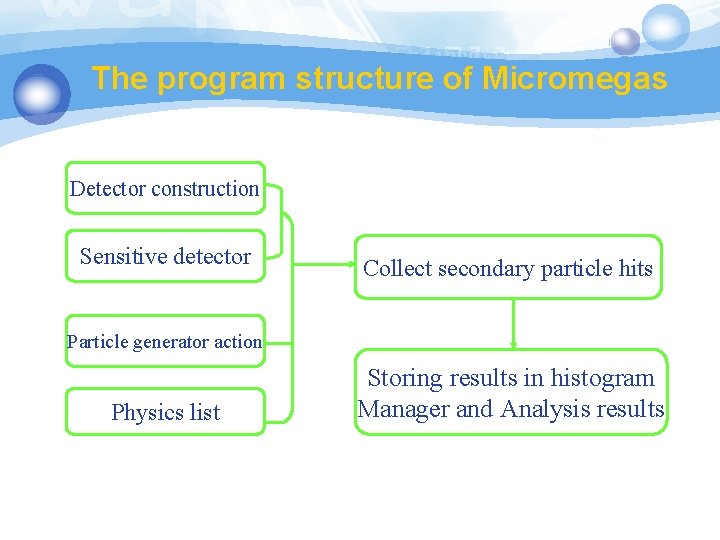 The program structure of Micromegas

Detector construction

Sensitive detector

Particle generator action

Physics list

Collect secondary particle hits

Storing results in histogram Manager and Analysis results